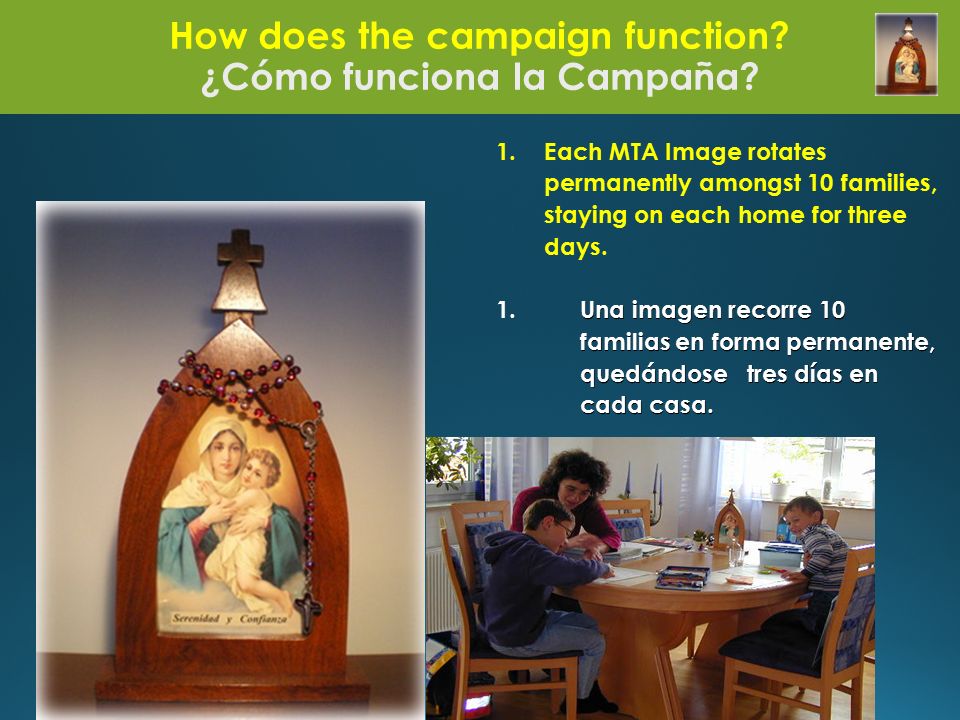 How does the campaign function?
¿Cómo funciona la Campaña?

1. Each MTA Image rotates permanently amongst 10 families, staying on each home for three days.

1. Una imagen recorre 10 familias en forma permanente, quedándose tres días en cada casa.

Serenidad y Confianza